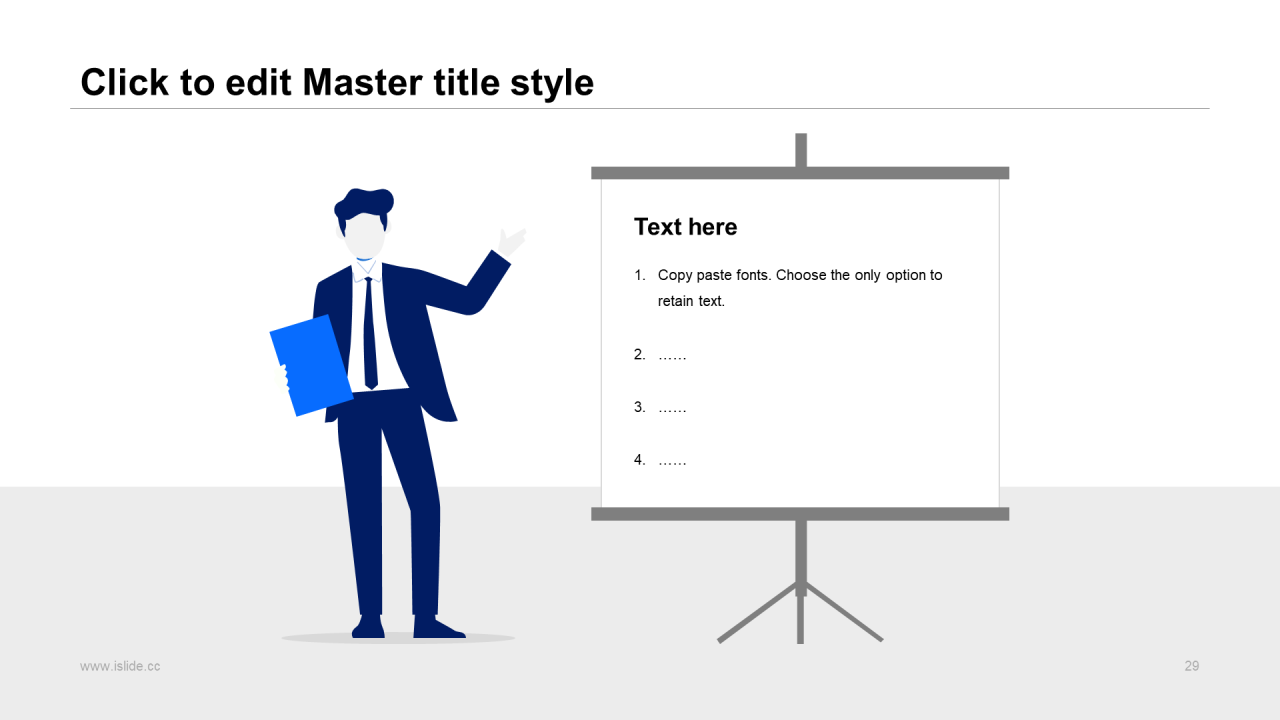 Click to edit Master title style

Text here

1. Copy paste fonts. Choose the only option to retain text.

2. ……

3. ……

4. ……

www.islide.cc

29